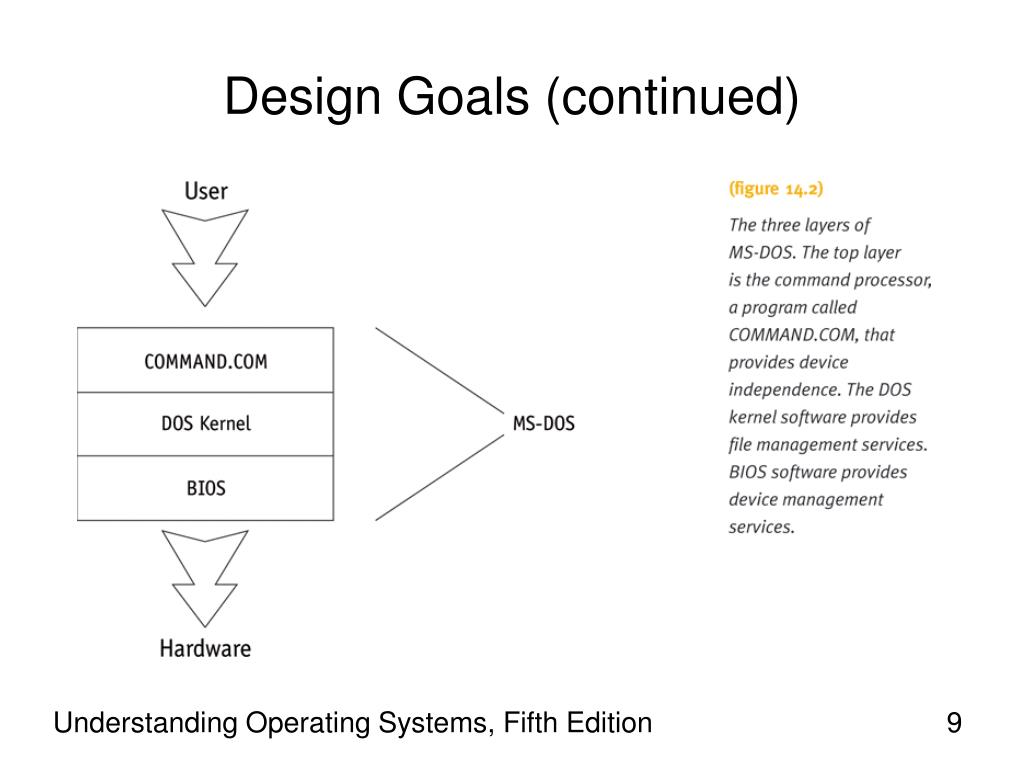 Design Goals (continued)

User

COMMAND.COM

DOS Kernel

BIOS

Hardware

MS-DOS

(figure 14.2)

The three layers of MS-DOS. The top layer is the command processor, a program called COMMAND.COM, that provides device independence. The DOS kernel software provides file management services. BIOS software provides device management services.

Understanding Operating Systems, Fifth Edition

9